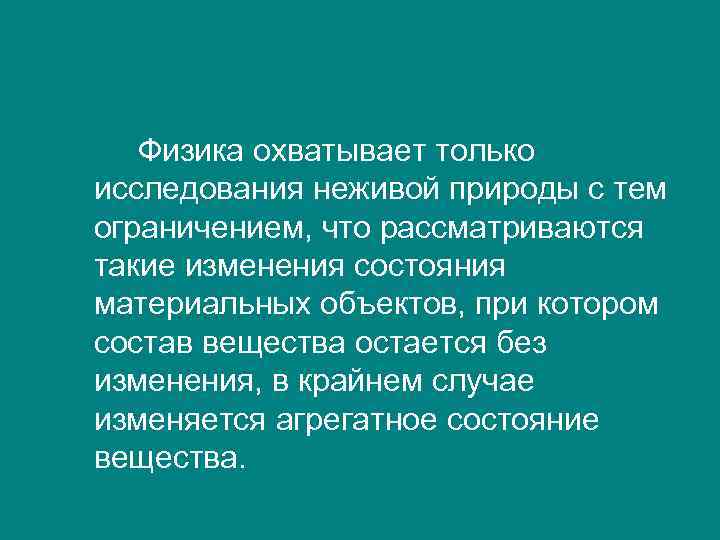 Физика охватывает только исследования неживой природы с тем ограничением, что рассматриваются такие изменения состояния материальных объектов, при котором состав вещества остается без изменения, в крайнем случае изменяется агрегатное состояние вещества.